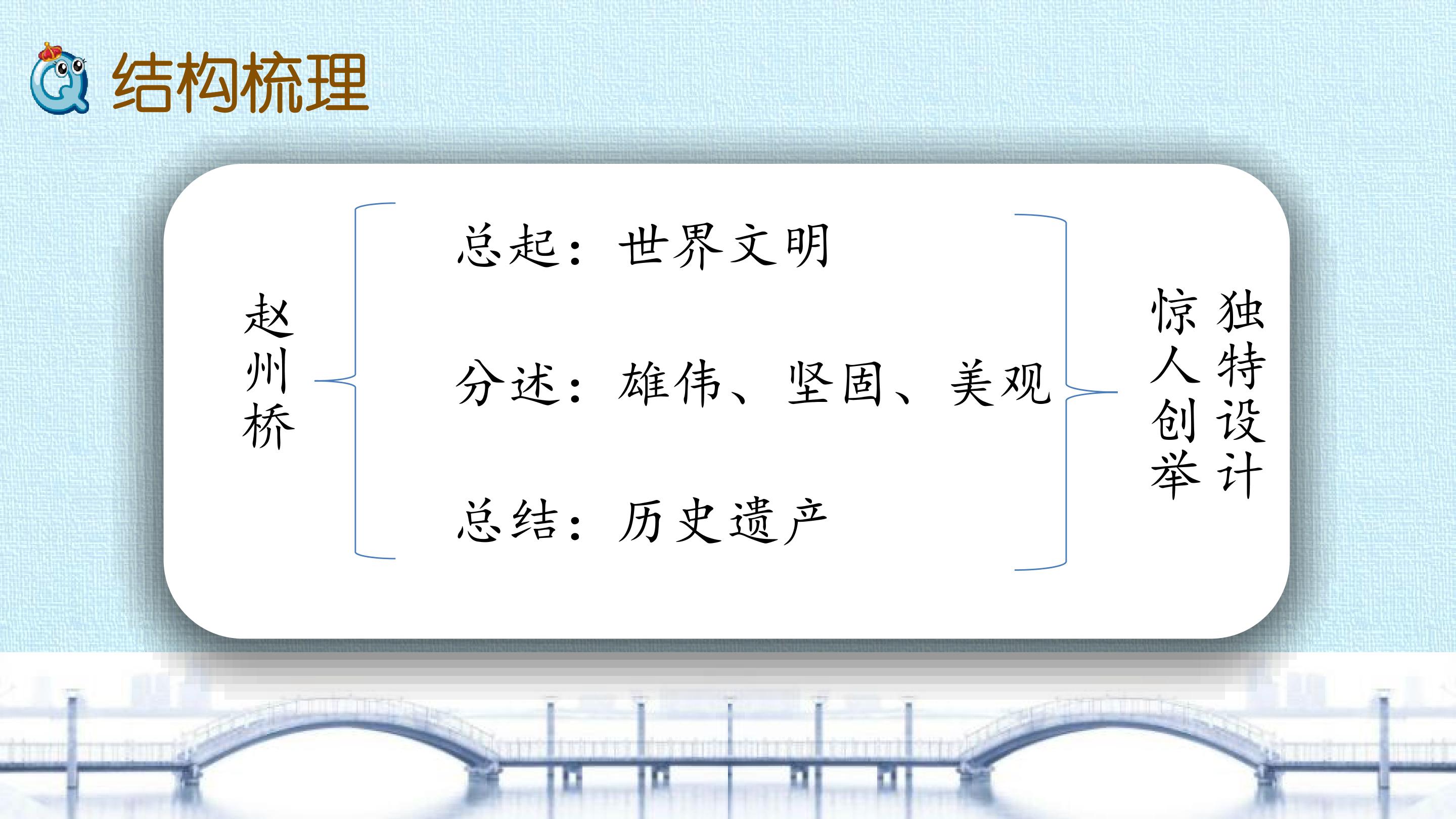 结构梳理

赵州桥

总起：世界文明

分述：雄伟、坚固、美观

总结：历史遗产

独特设计

惊人创举